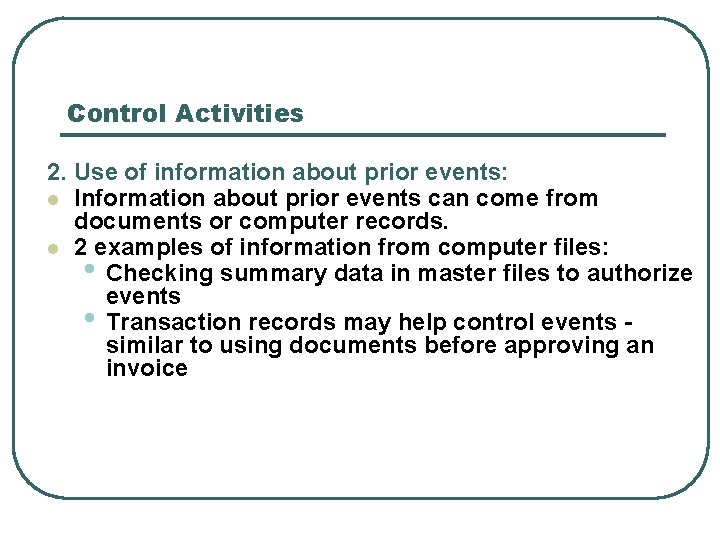 Control Activities

2. Use of information about prior events:

- Information about prior events can come from documents or computer records.
- 2 examples of information from computer files:
  - Checking summary data in master files to authorize events
  - Transaction records may help control events - similar to using documents before approving an invoice